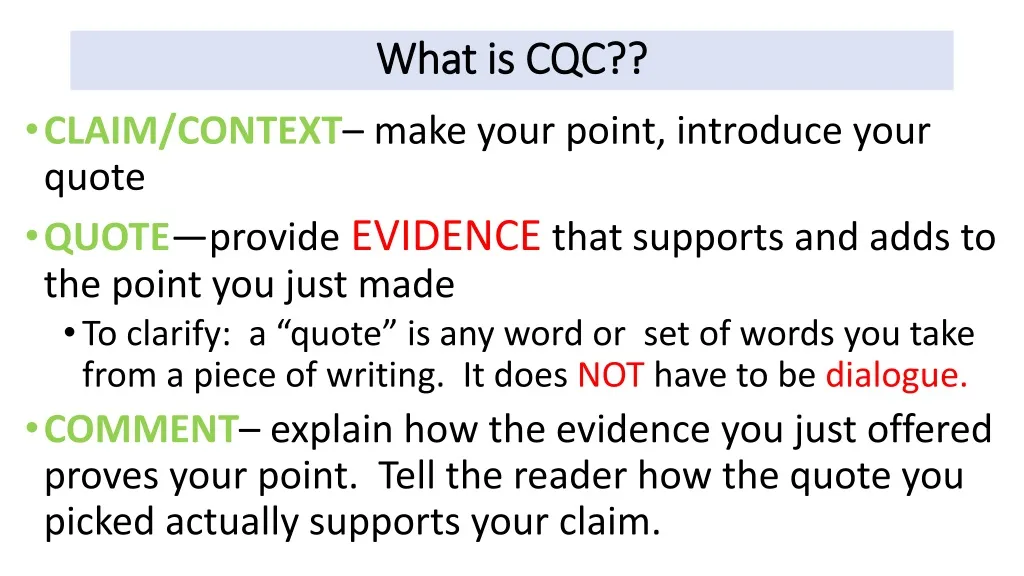 What is CQC??

• CLAIM/CONTEXT– make your point, introduce your quote

• QUOTE—provide EVIDENCE that supports and adds to the point you just made

• To clarify: a “quote” is any word or set of words you take from a piece of writing. It does NOT have to be dialogue.

• COMMENT– explain how the evidence you just offered proves your point. Tell the reader how the quote you picked actually supports your claim.